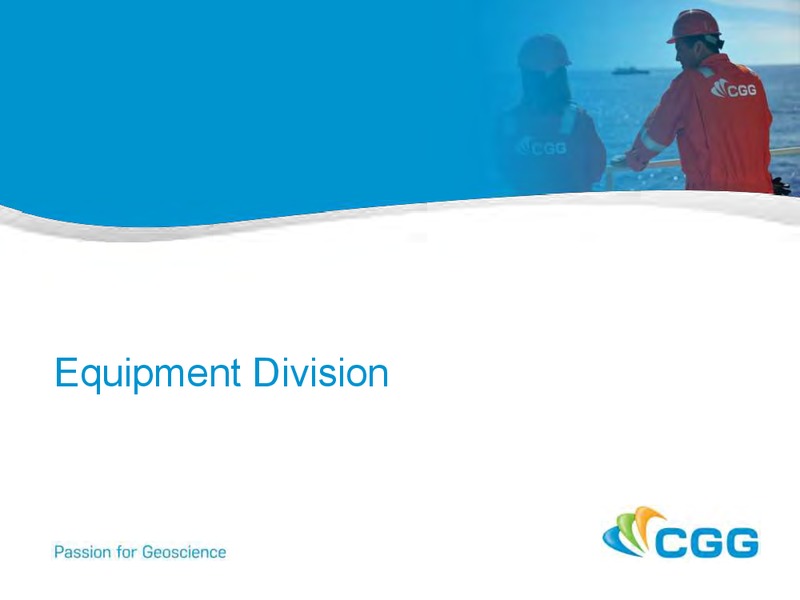 CGG

CGG

Equipment Division

Passion for Geoscience

CGG